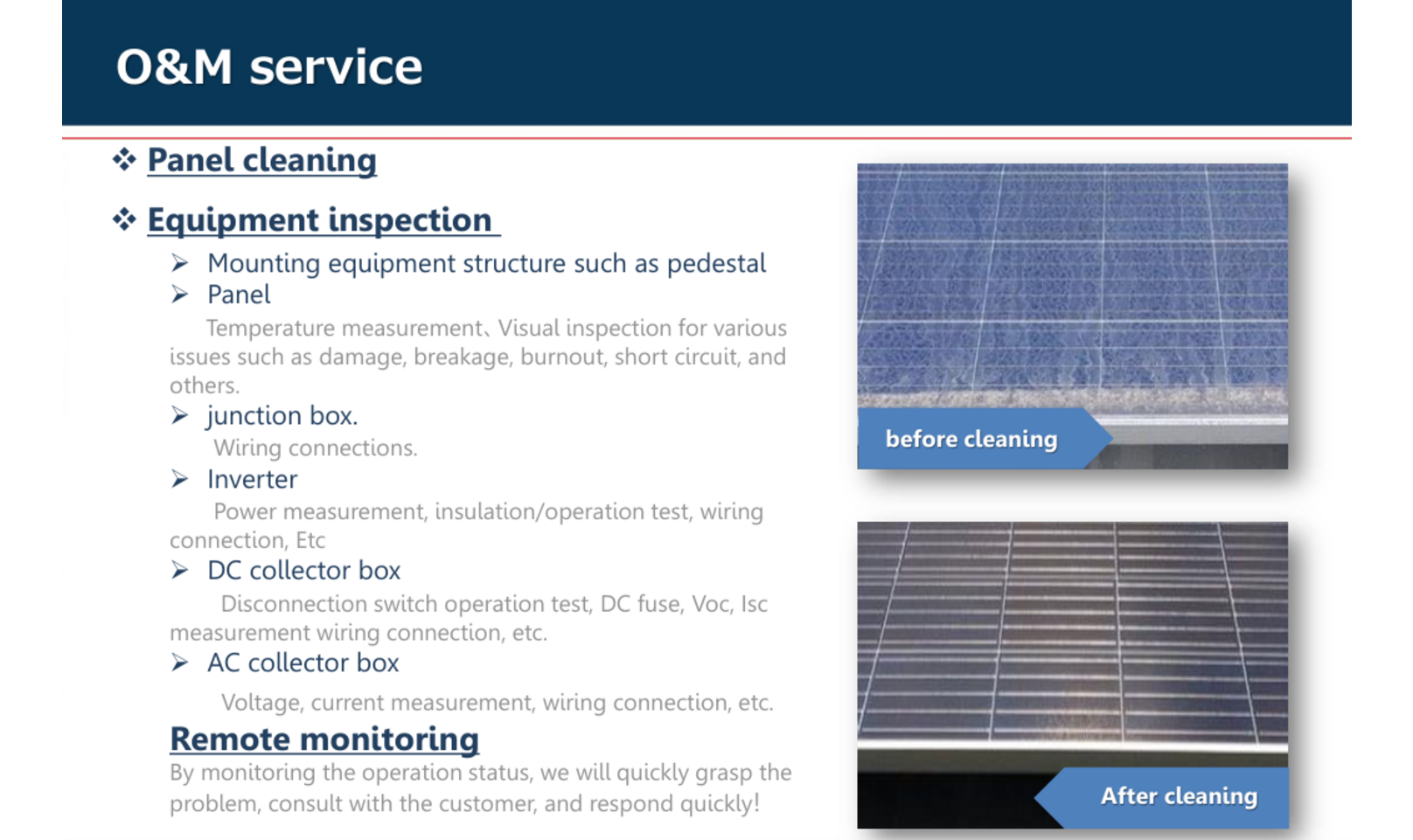 O&M service

❖ Panel cleaning

❖ Equipment inspection

➢ Mounting equipment structure such as pedestal

➢ Panel

Temperature measurement、Visual inspection for various issues such as damage, breakage, burnout, short circuit, and others.

➢ junction box.

Wiring connections.

➢ Inverter

Power measurement, insulation/operation test, wiring connection, Etc

➢ DC collector box

Disconnection switch operation test, DC fuse, Voc, Isc measurement wiring connection, etc.

➢ AC collector box

Voltage, current measurement, wiring connection, etc.

Remote monitoring

By monitoring the operation status, we will quickly grasp the problem, consult with the customer, and respond quickly!

before cleaning

After cleaning